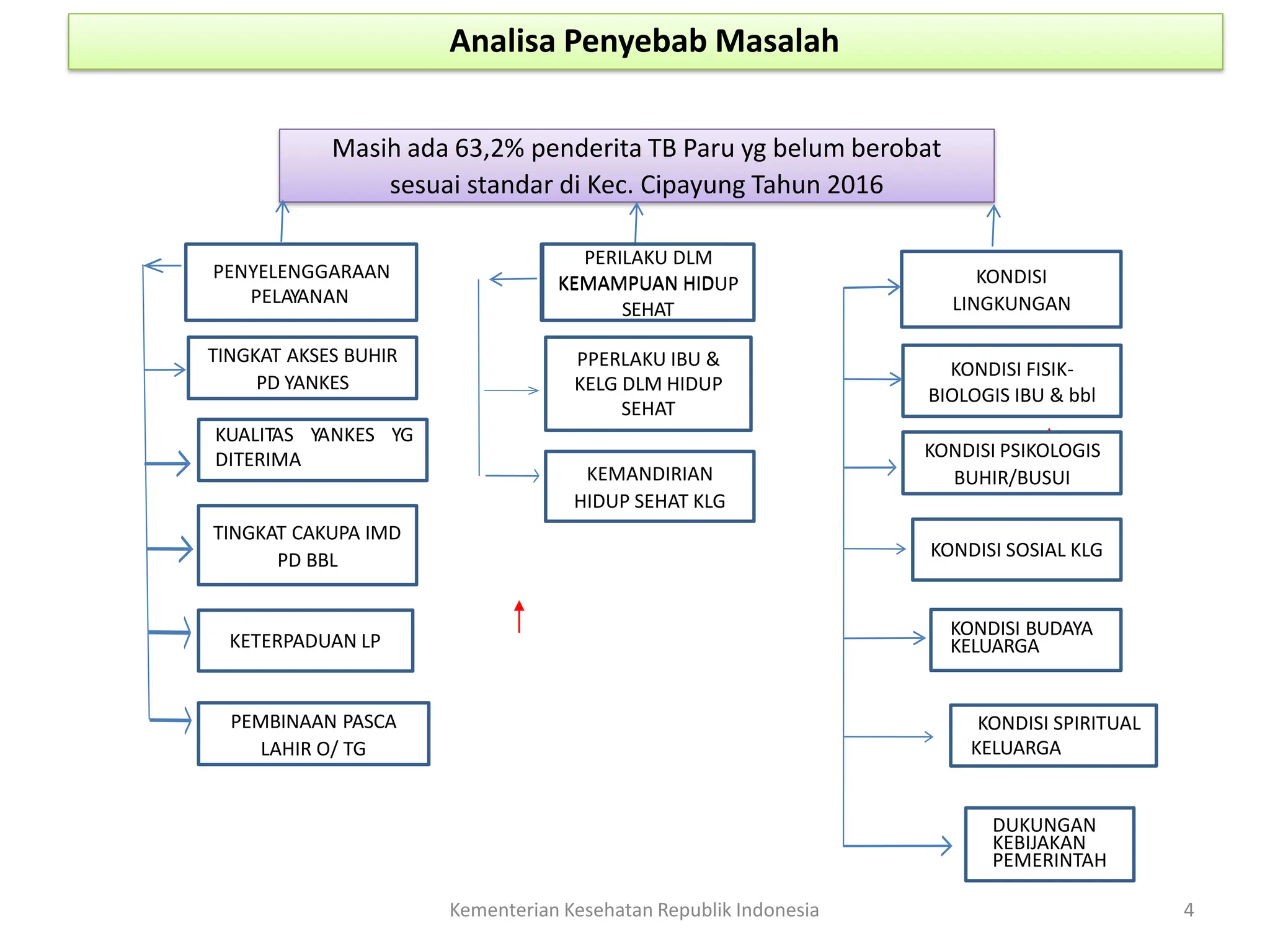 Analisa Penyebab Masalah

Masih ada 63,2% penderita TB Paru yg belum berobat sesuai standar di Kec. Cipayung Tahun 2016

PENYELENGGARAAN PELAYANAN

TINGKAT AKSES BUHIR PD YANKES

KUALITAS YANKES YG DITERIMA

TINGKAT CAKUPA IMD PD BBL

KETERPADUAN LP

PEMBINAAN PASCA LAHIR O/ TG

PERILAKU DLM KEMAMPUAN HIDUP SEHAT

PPERLAKU IBU & KELG DLM HIDUP SEHAT

KEMANDIRIAN HIDUP SEHAT KLG

KONDISI LINGKUNGAN

KONDISI FISIK-BIOLOGIS IBU & bbl

KONDISI PSIKOLOGIS BUHIR/BUSUI

KONDISI SOSIAL KLG

KONDISI BUDAYA KELUARGA

KONDISI SPIRITUAL KELUARGA

DUKUNGAN KEBIJAKAN PEMERINTAH

Kementerian Kesehatan Republik Indonesia

4